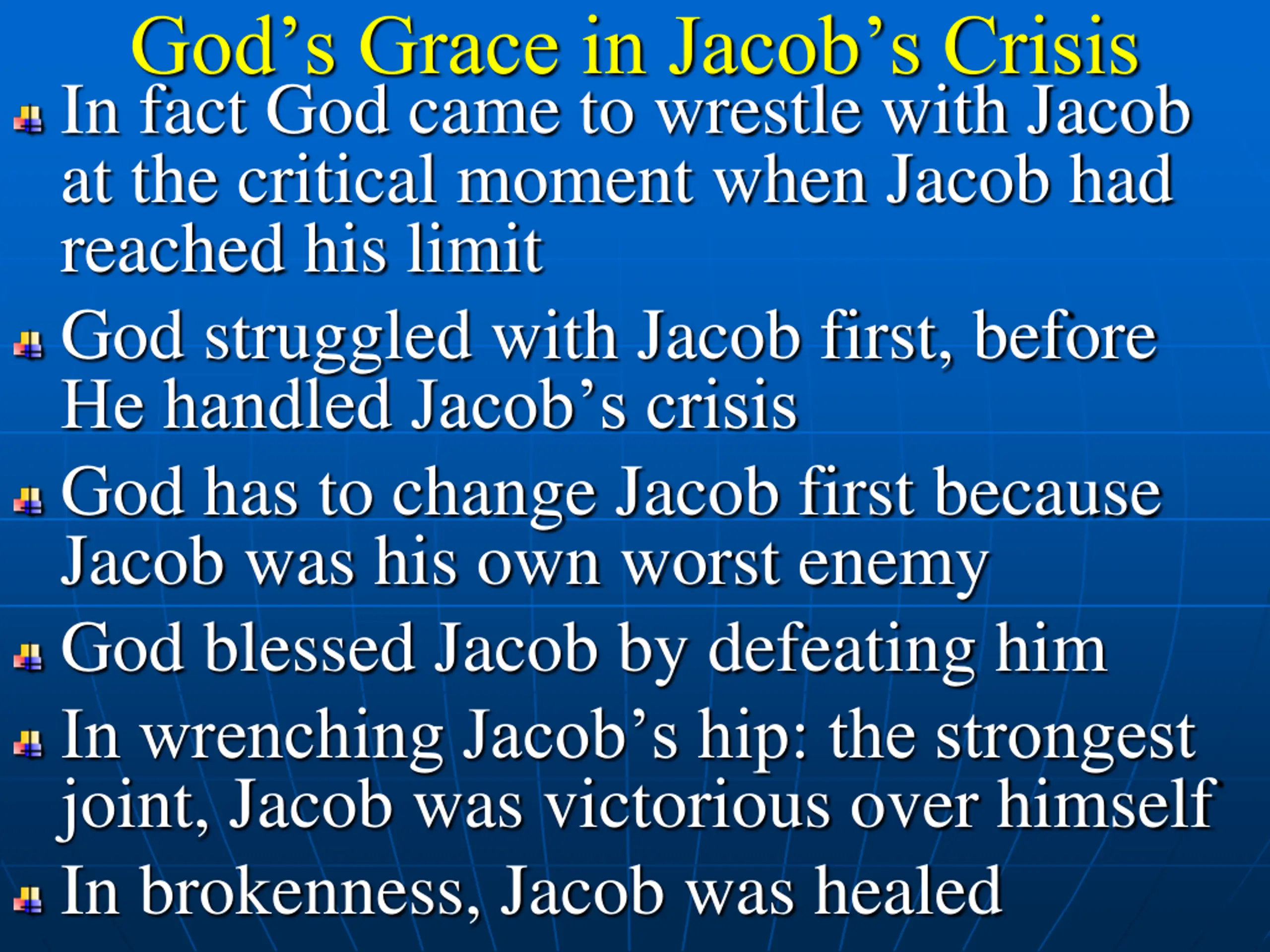 God’s Grace in Jacob’s Crisis

In fact God came to wrestle with Jacob at the critical moment when Jacob had reached his limit

God struggled with Jacob first, before He handled Jacob’s crisis

God has to change Jacob first because Jacob was his own worst enemy

God blessed Jacob by defeating him

In wrenching Jacob’s hip: the strongest joint, Jacob was victorious over himself

In brokenness, Jacob was healed